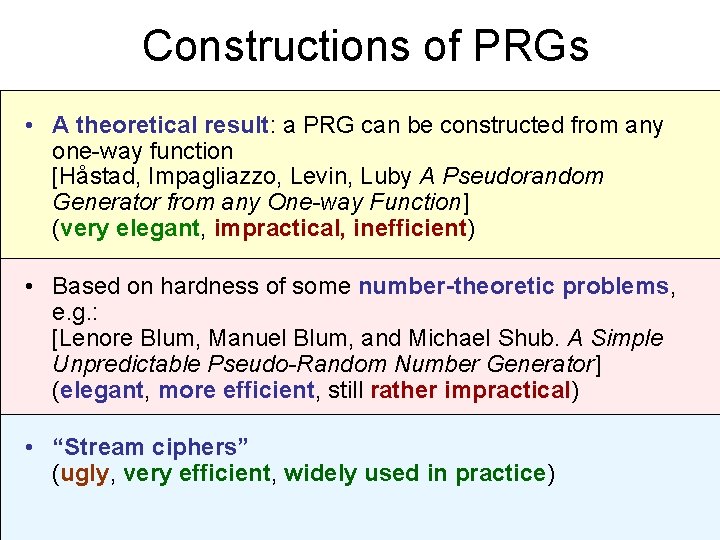 Constructions of PRGs

• A theoretical result: a PRG can be constructed from any one-way function
[Håstad, Impagliazzo, Levin, Luby A Pseudorandom Generator from any One-way Function]
(very elegant, impractical, inefficient)

• Based on hardness of some number-theoretic problems, e.g.:
[Lenore Blum, Manuel Blum, and Michael Shub. A Simple Unpredictable Pseudo-Random Number Generator]
(elegant, more efficient, still rather impractical)

• "Stream ciphers"
(ugly, very efficient, widely used in practice)